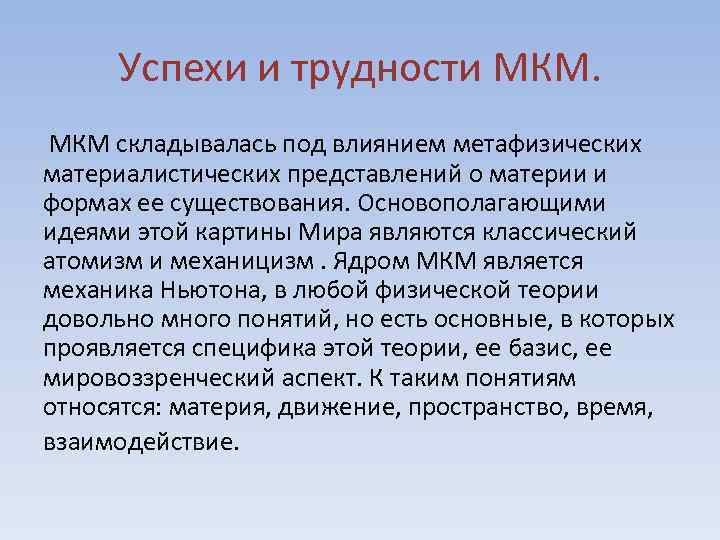 Успехи и трудности МКМ.

МКМ складывалась под влиянием метафизических материалистических представлений о материи и формах ее существования. Основополагающими идеями этой картины Мира являются классический атомизм и механицизм . Ядром МКМ является механика Ньютона, в любой физической теории довольно много понятий, но есть основные, в которых проявляется специфика этой теории, ее базис, ее мировоззренческий аспект. К таким понятиям относятся: материя, движение, пространство, время, взаимодействие.